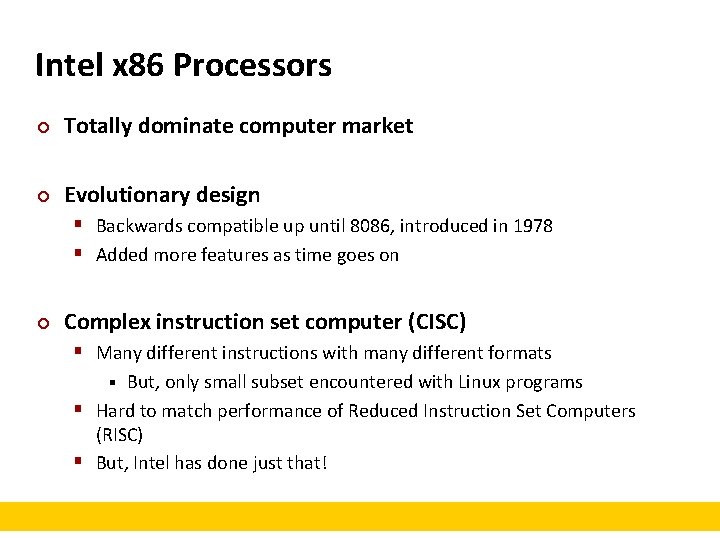 Intel x86 Processors

Totally dominate computer market

Evolutionary design

Backwards compatible up until 8086, introduced in 1978

Added more features as time goes on

Complex instruction set computer (CISC)

Many different instructions with many different formats

But, only small subset encountered with Linux programs

Hard to match performance of Reduced Instruction Set Computers (RISC)

But, Intel has done just that!